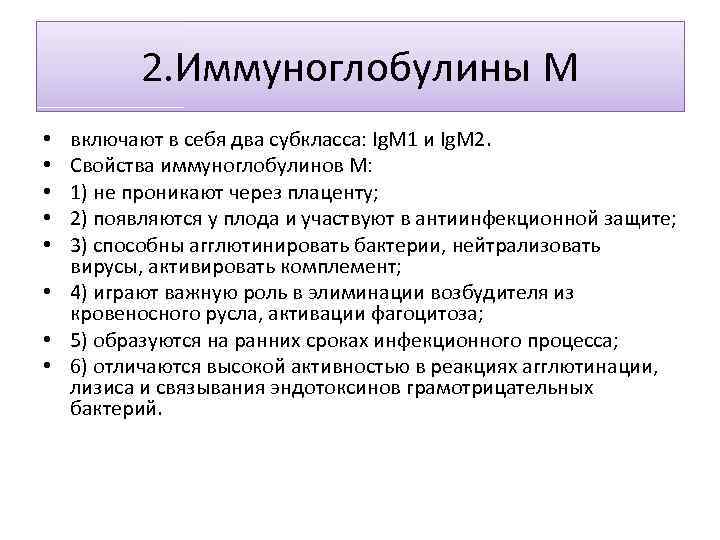 2.Иммуноглобулины М

• включают в себя два субкласса: IgM1 и IgM2.
• Свойства иммуноглобулинов М:
• 1) не проникают через плаценту;
• 2) появляются у плода и участвуют в антиинфекционной защите;
• 3) способны агглютинировать бактерии, нейтрализовать вирусы, активировать комплемент;
• 4) играют важную роль в элиминации возбудителя из кровеносного русла, активации фагоцитоза;
• 5) образуются на ранних сроках инфекционного процесса;
• 6) отличаются высокой активностью в реакциях агглютинации, лизиса и связывания эндотоксинов грамотрицательных бактерий.